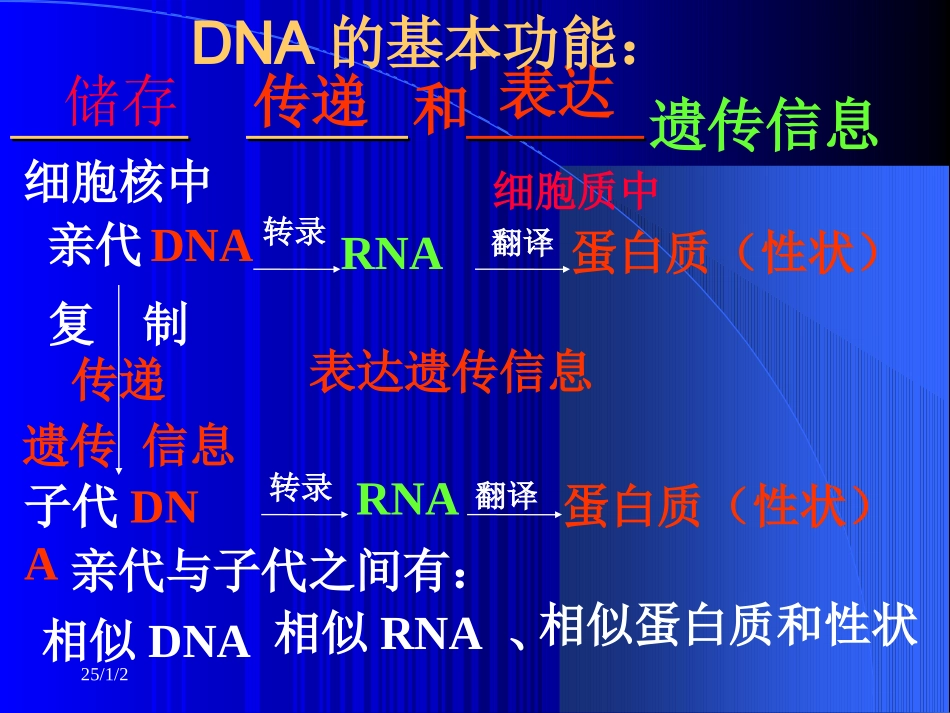 DNA 的基本功能：

储存 传递 和 表达 遗传信息

细胞核中

细胞质中

亲代 DNA 转录 RNA 翻译 蛋白质（性状）

复 制

传递

表达遗传信息

遗传 信息

子代 DN 转录 RNA 翻译 蛋白质（性状）

A 亲代与子代之间有：

相似 DNA 相似 RNA 、相似蛋白质和性状

25/1/2